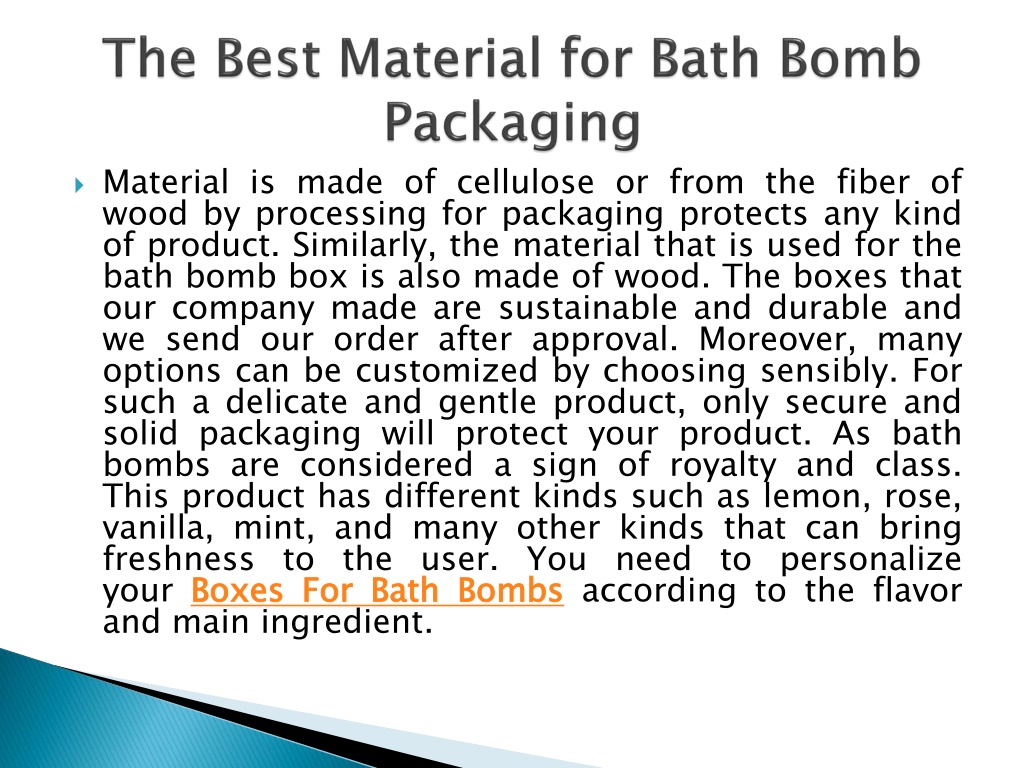 The Best Material for Bath Bomb Packaging

Material is made of cellulose or from the fiber of wood by processing for packaging protects any kind of product. Similarly, the material that is used for the bath bomb box is also made of wood. The boxes that our company made are sustainable and durable and we send our order after approval. Moreover, many options can be customized by choosing sensibly. For such a delicate and gentle product, only secure and solid packaging will protect your product. As bath bombs are considered a sign of royalty and class. This product has different kinds such as lemon, rose, vanilla, mint, and many other kinds that can bring freshness to the user. You need to personalize your Boxes For Bath Bombs according to the flavor and main ingredient.